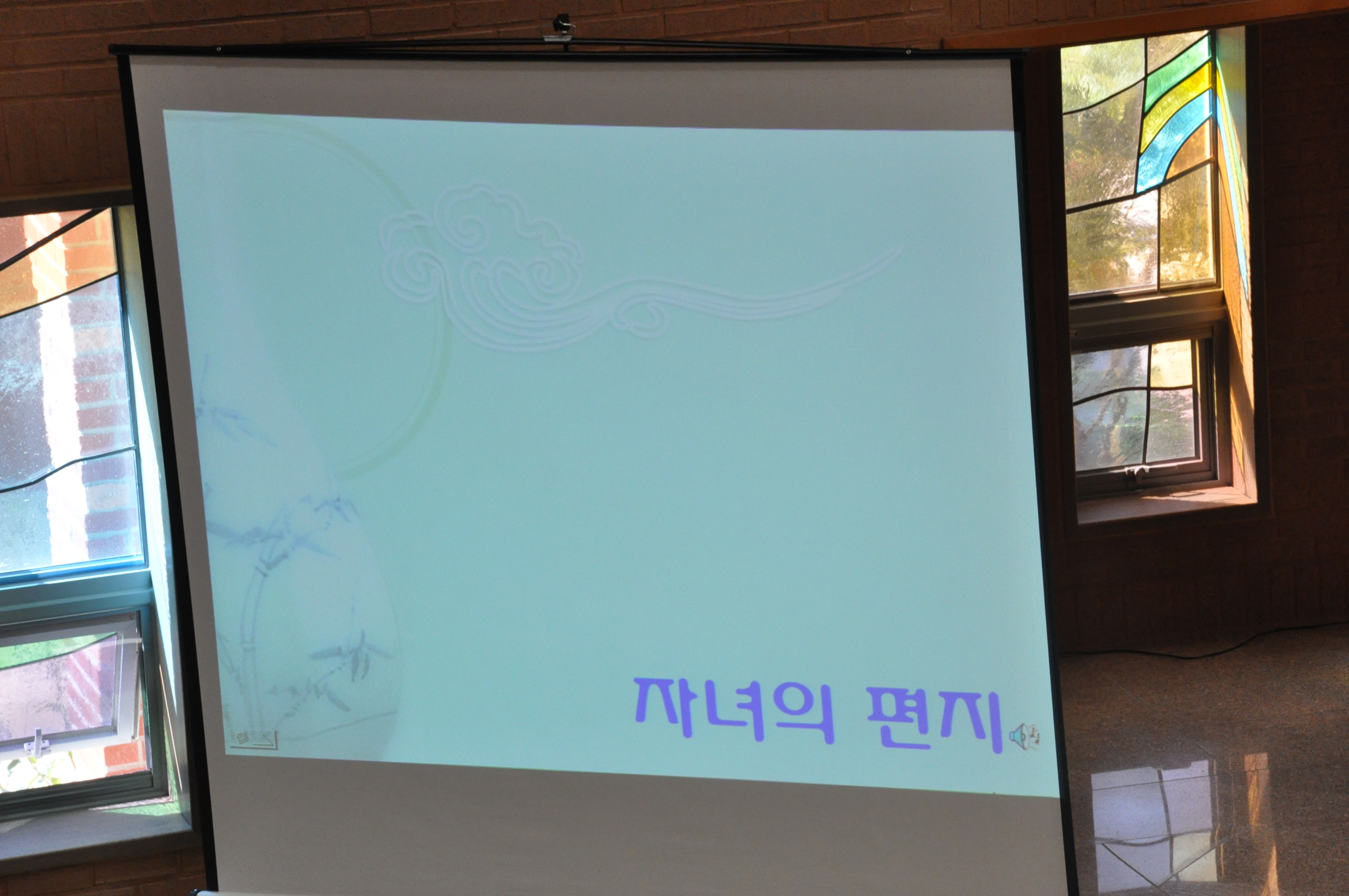 자녀의 편지